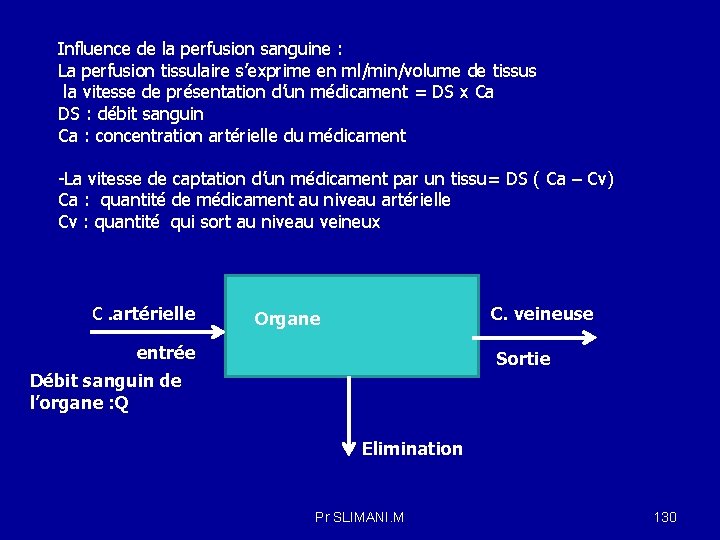 Influence de la perfusion sanguine :
La perfusion tissulaire s'exprime en ml/min/volume de tissus
la vitesse de présentation d'un médicament = DS x Ca
DS : débit sanguin
Ca : concentration artérielle du médicament

-La vitesse de captation d'un médicament par un tissu= DS ( Ca – Cv)
Ca : quantité de médicament au niveau artérielle
Cv : quantité qui sort au niveau veineux

C .artérielle

entrée

Débit sanguin de l'organe :Q

Organe

C. veineuse

Sortie

Elimination

Pr SLIMANI.M

130